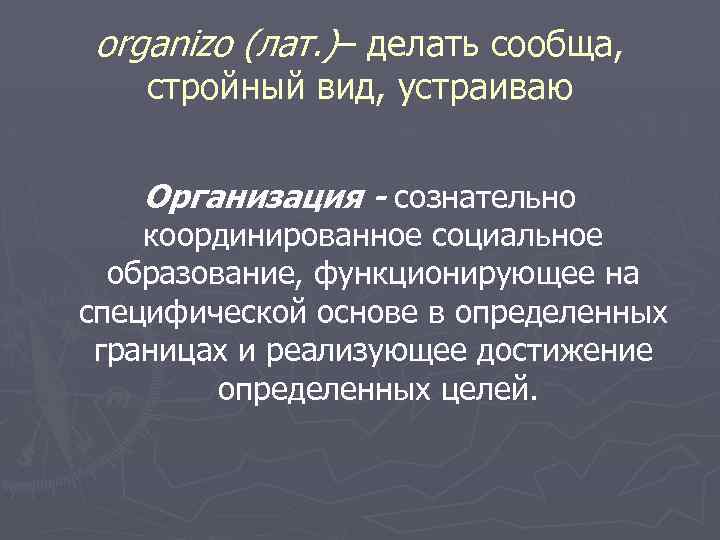 organizo (лат.)– делать сообща, стройный вид, устраиваю

Организация - сознательно координированное социальное образование, функционирующее на специфической основе в определенных границах и реализующее достижение определенных целей.